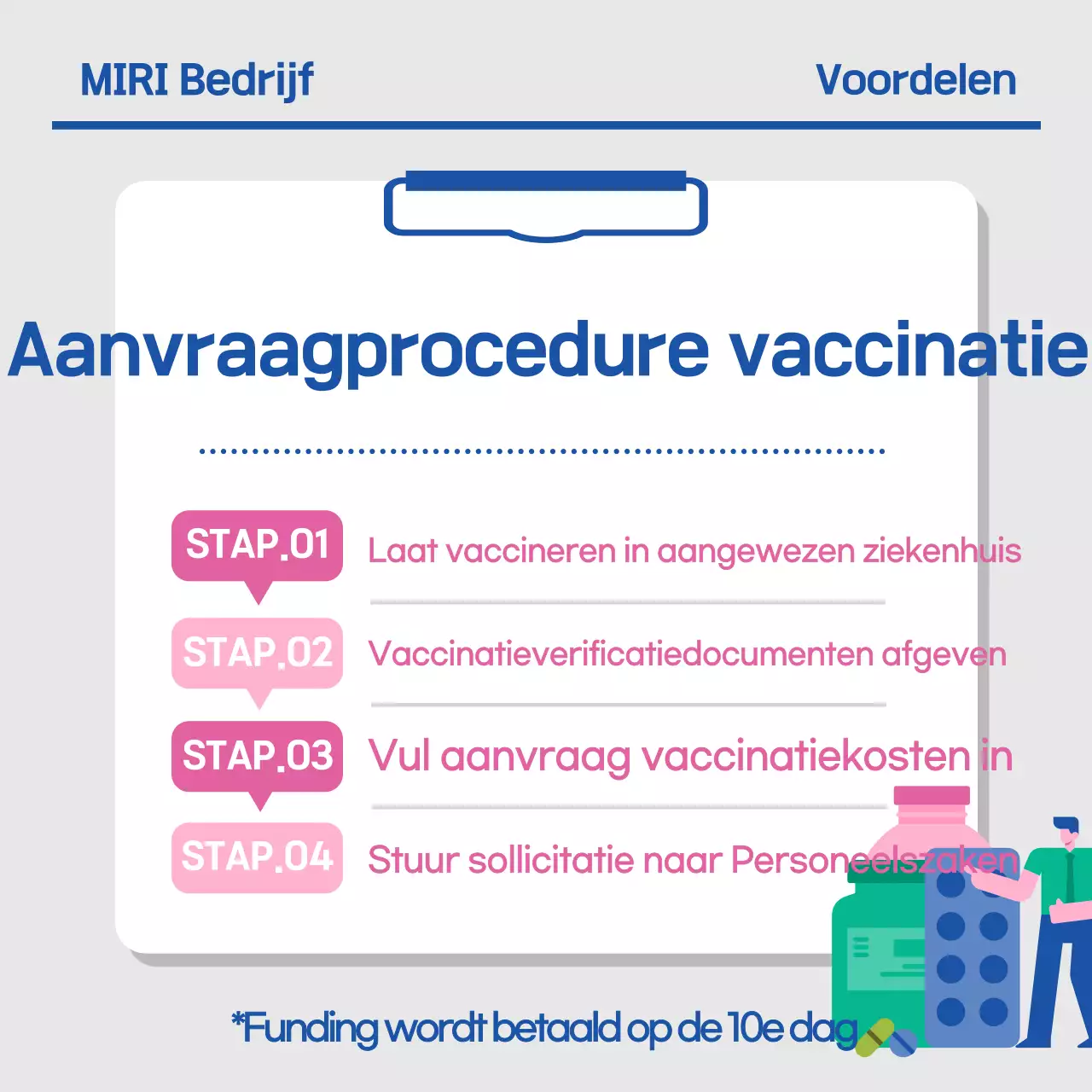 MIRI Bedrijf

Voordelen

Aanvraagprocedure vaccinatie

STAP.01 Laat vaccineren in aangewezen ziekenhuis

STAP.02 Vaccinatieverificatiedocumenten afgeven

STAP.03 Vul aanvraag vaccinatiekosten in

STAP.04 Stuur sollicitatie naar Personeelszaken

*Funding wordt betaald op de 10e dag